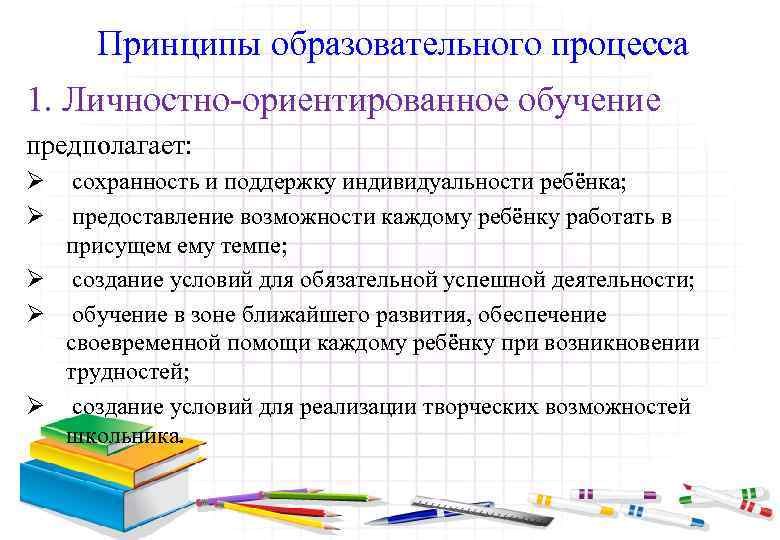 Принципы образовательного процесса

1. Личностно-ориентированное обучение

предполагает:

➢ сохранность и поддержку индивидуальности ребёнка;

➢ предоставление возможности каждому ребёнку работать в присущем ему темпе;

➢ создание условий для обязательной успешной деятельности;

➢ обучение в зоне ближайшего развития, обеспечение своевременной помощи каждому ребёнку при возникновении трудностей;

➢ создание условий для реализации творческих возможностей школьника.